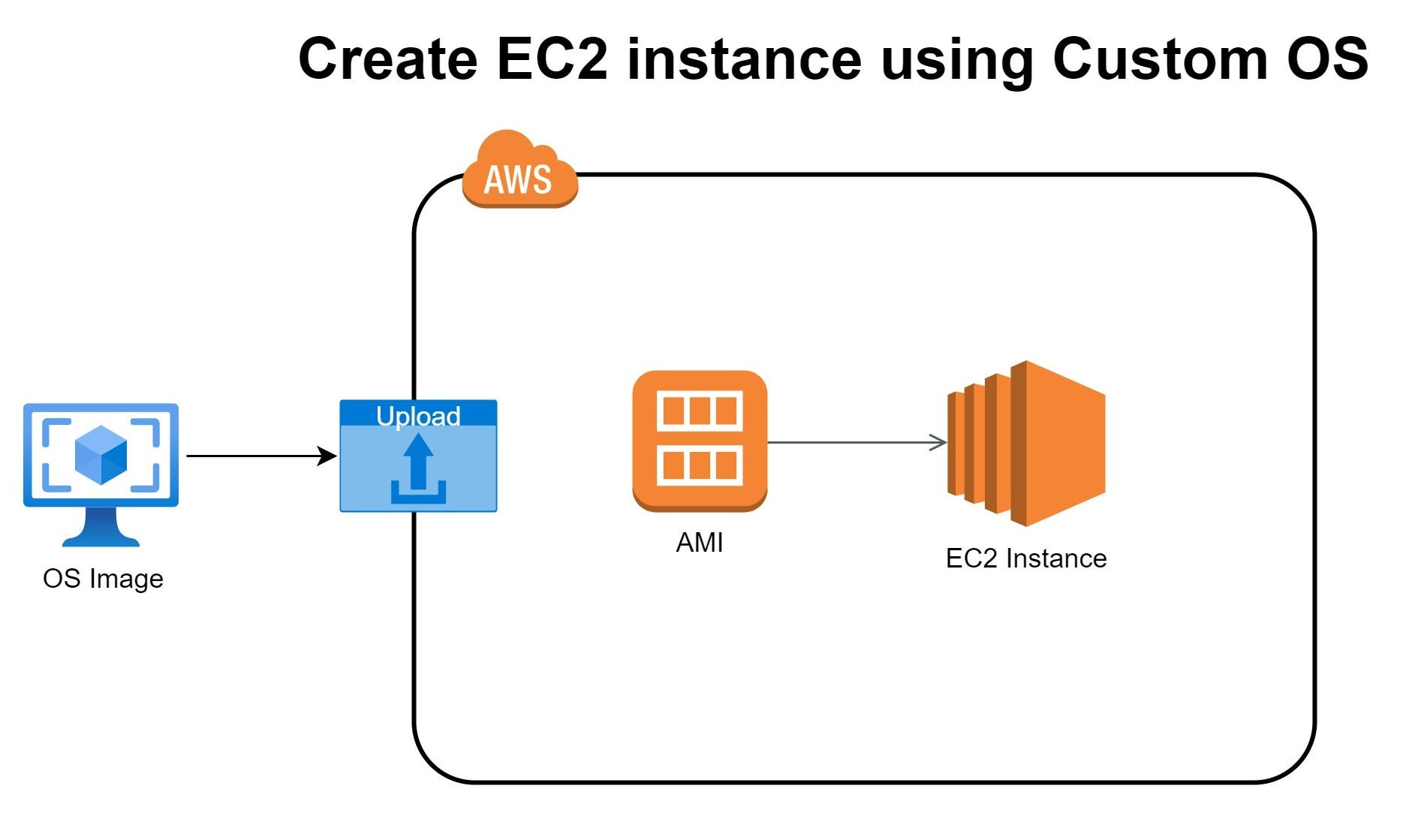 Create EC2 instance using Custom OS

AWS

OS Image

Upload

AMI

EC2 Instance